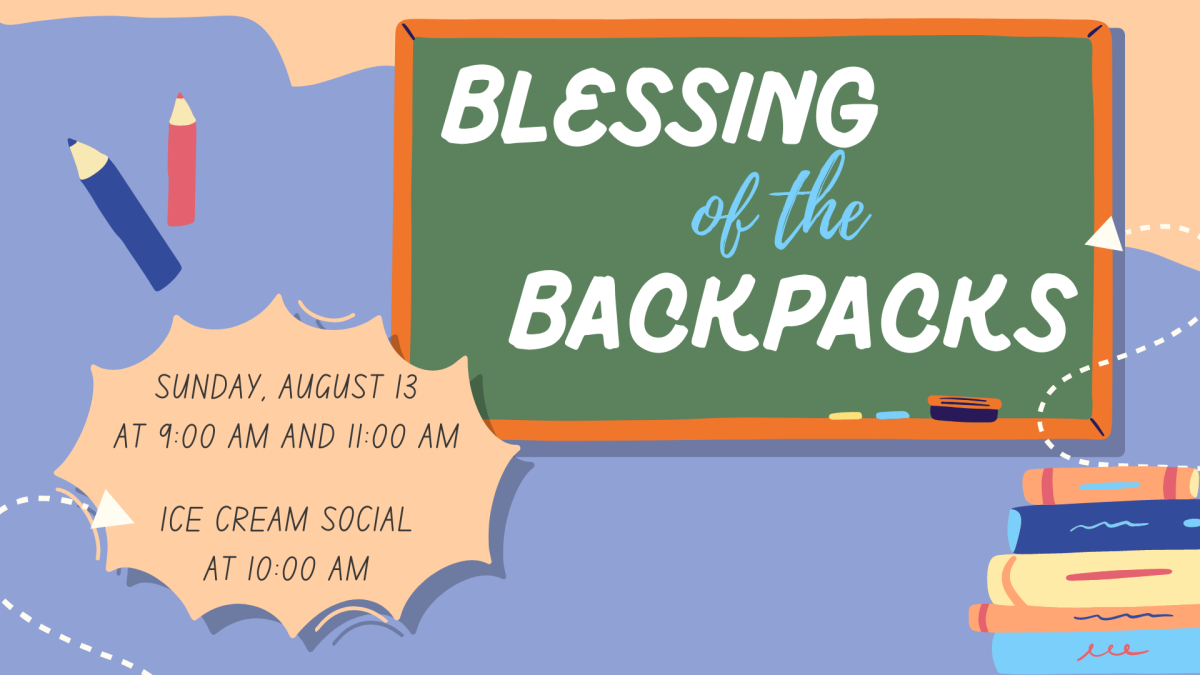 BLESSING
of the
BACKPACKS

SUNDAY, AUGUST 13
AT 9:00 AM AND 11:00 AM

ICE CREAM SOCIAL
AT 10:00 AM